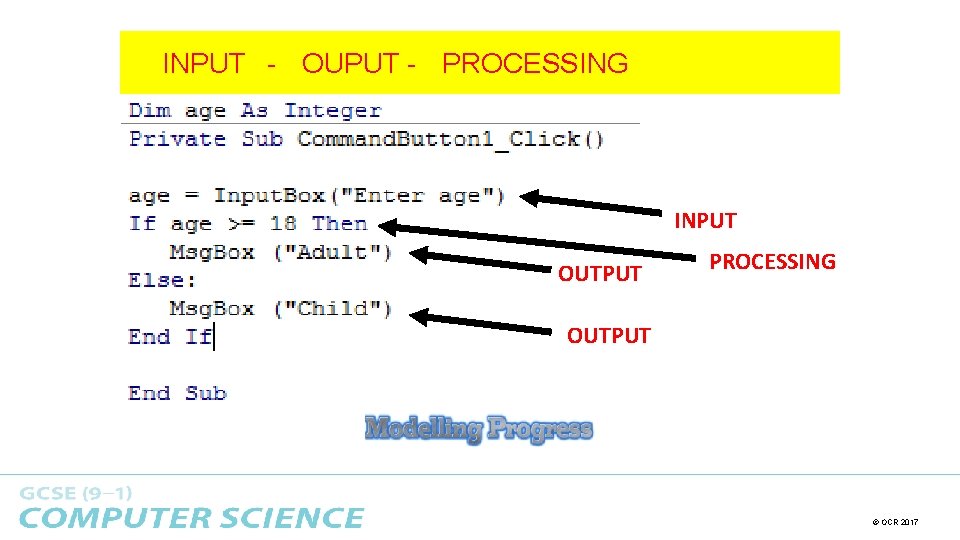 INPUT - OUPUT - PROCESSING

Dim age As Integer
Private Sub CommandButton1_Click()

age = InputBox("Enter age")
If age >= 18 Then
MsgBox ("Adult")
Else:
MsgBox ("Child")
End If

End Sub

INPUT
PROCESSING
OUTPUT
OUTPUT

Modelling Progress

GCSE (9–1)
COMPUTER SCIENCE

© OCR 2017